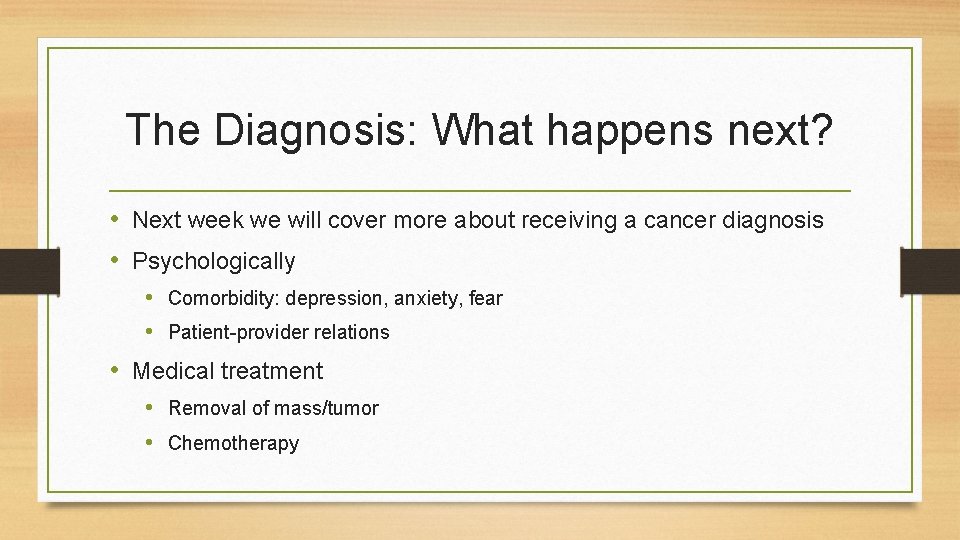 The Diagnosis: What happens next?

• Next week we will cover more about receiving a cancer diagnosis
• Psychologically
  • Comorbidity: depression, anxiety, fear
  • Patient-provider relations
• Medical treatment
  • Removal of mass/tumor
  • Chemotherapy